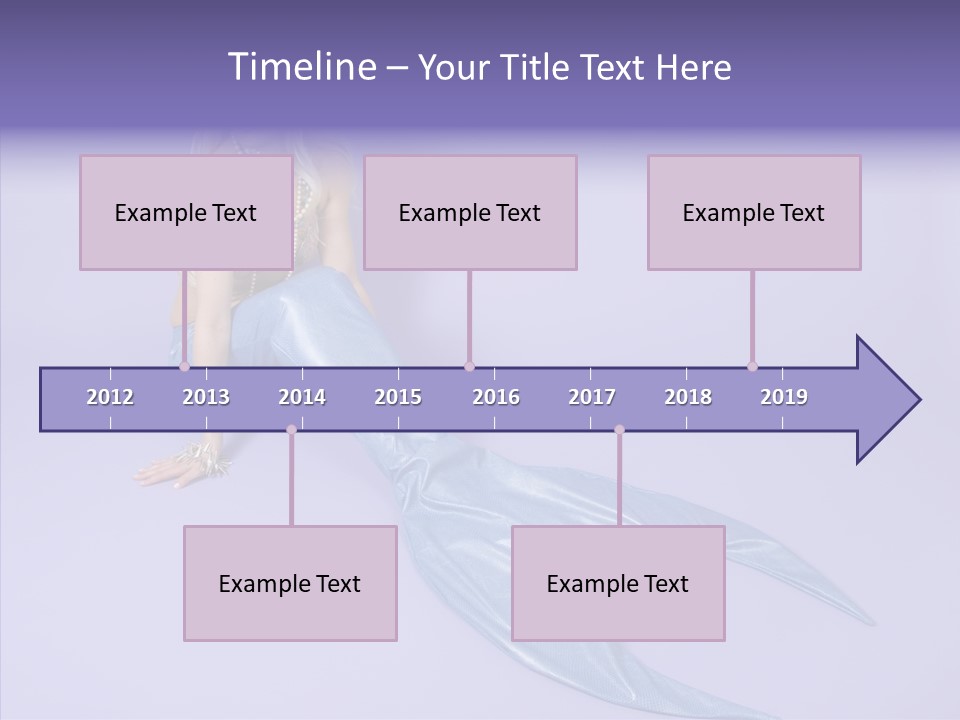 Timeline – Your Title Text Here

Example Text

Example Text

Example Text

2012 2013 2014 2015 2016 2017 2018 2019

Example Text

Example Text